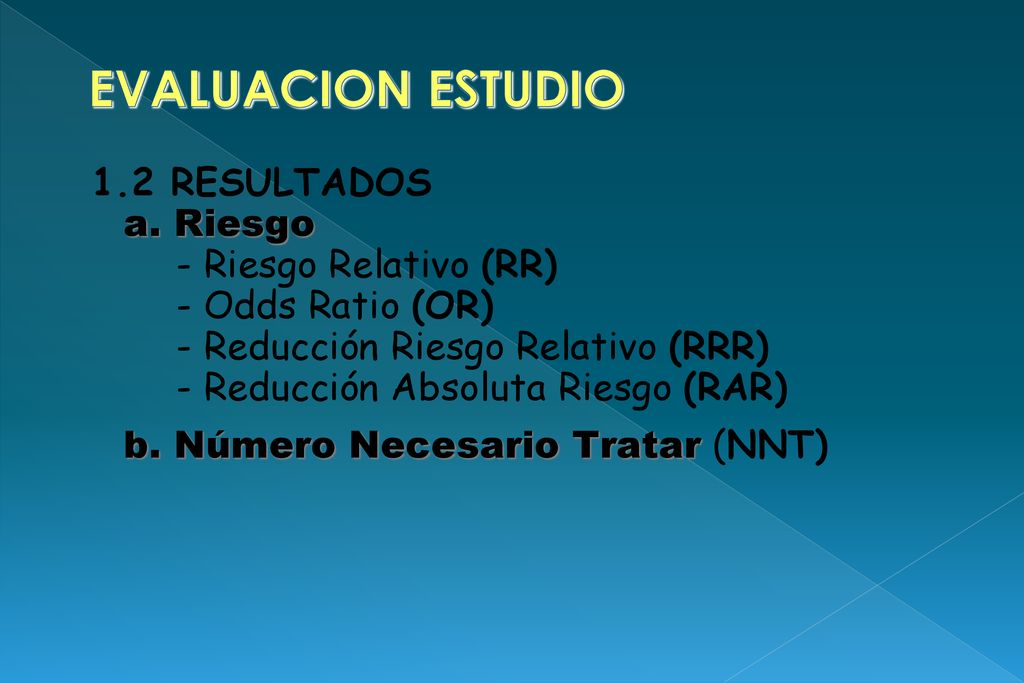 EVALUACION ESTUDIO

1.2 RESULTADOS
a. Riesgo
- Riesgo Relativo (RR)
- Odds Ratio (OR)
- Reducción Riesgo Relativo (RRR)
- Reducción Absoluta Riesgo (RAR)

b. Número Necesario Tratar (NNT)